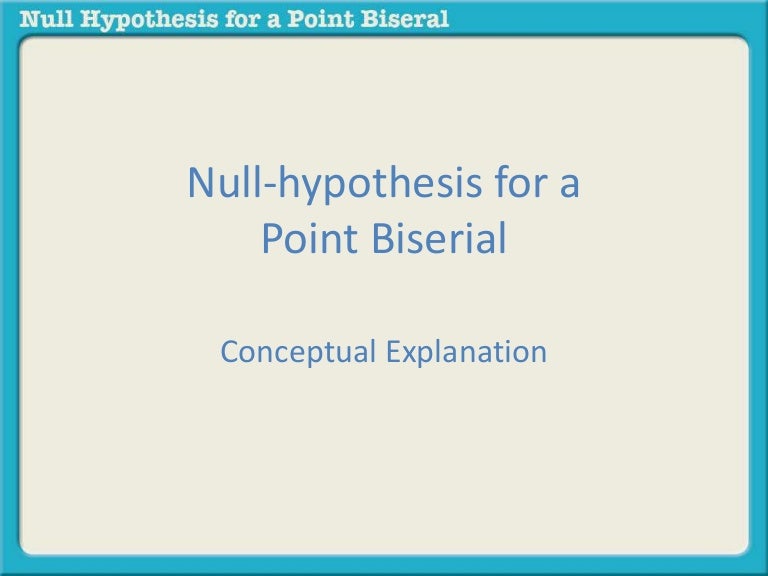 Null Hypothesis for a Point Biseral

Null-hypothesis for a Point Biserial

Conceptual Explanation